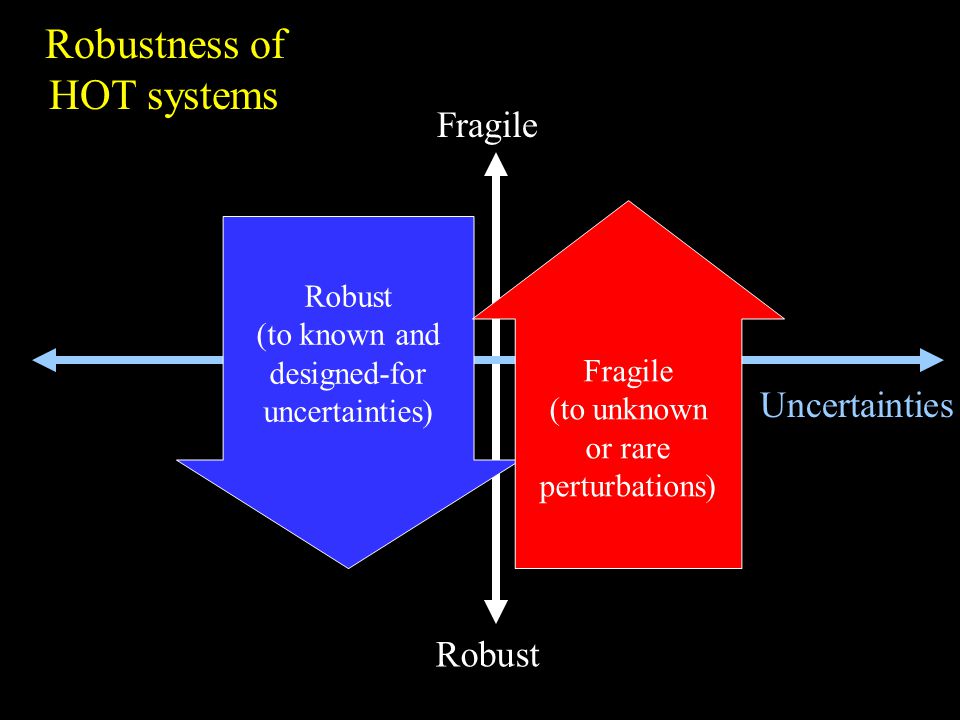 Robustness of HOT systems

Fragile

Robust (to known and designed-for uncertainties)

Fragile (to unknown or rare perturbations)

Uncertainties

Robust